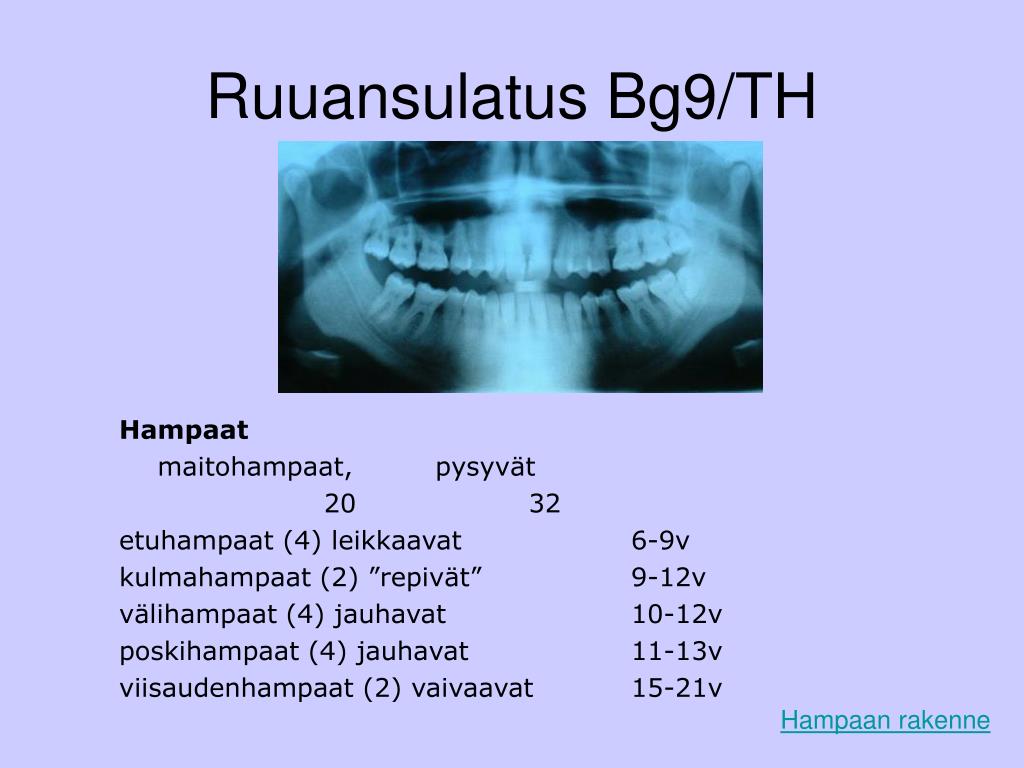 Ruuansulatus Bg9/TH

**Hampaat**

maitohampaat, pysyvät

20 32

etuhampaat (4) leikkaavat 6-9v

kulmahampaat (2) ”repivät” 9-12v

välihampaat (4) jauhavat 10-12v

poskihampaat (4) jauhavat 11-13v

viisaudenhampaat (2) vaivaavat 15-21v

Hampaan rakenne